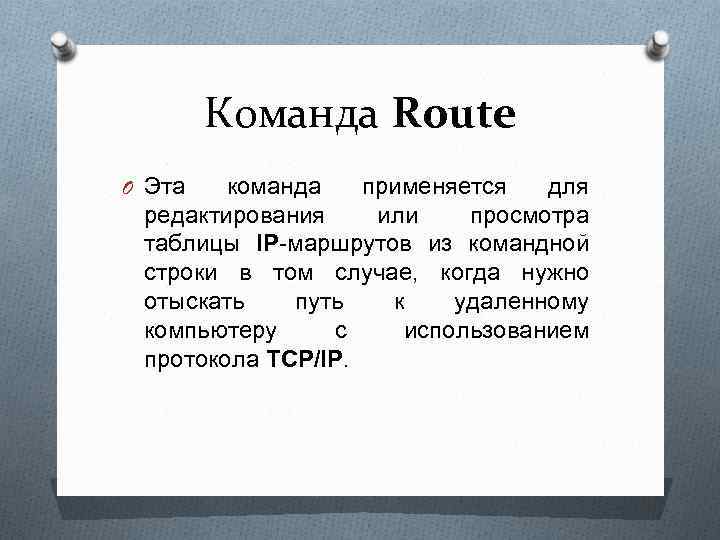 Команда Route

Эта команда применяется для редактирования или просмотра таблицы IP-маршрутов из командной строки в том случае, когда нужно отыскать путь к удаленному компьютеру с использованием протокола TCP/IP.